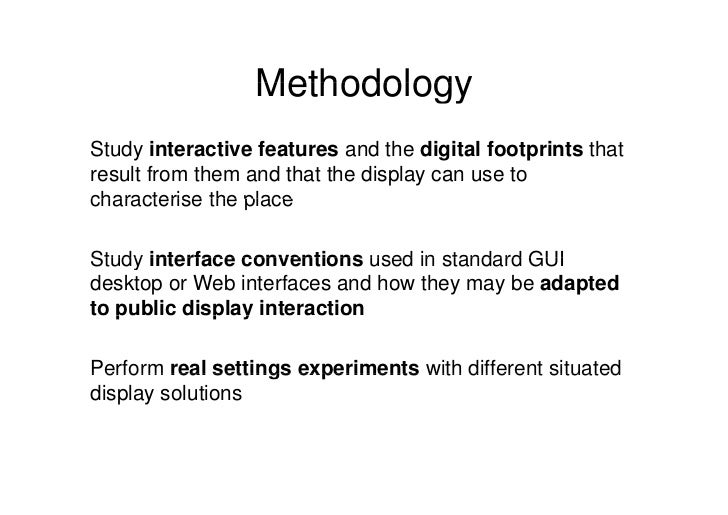 Methodology

Study interactive features and the digital footprints that result from them and that the display can use to characterise the place

Study interface conventions used in standard GUI desktop or Web interfaces and how they may be adapted to public display interaction

Perform real settings experiments with different situated display solutions